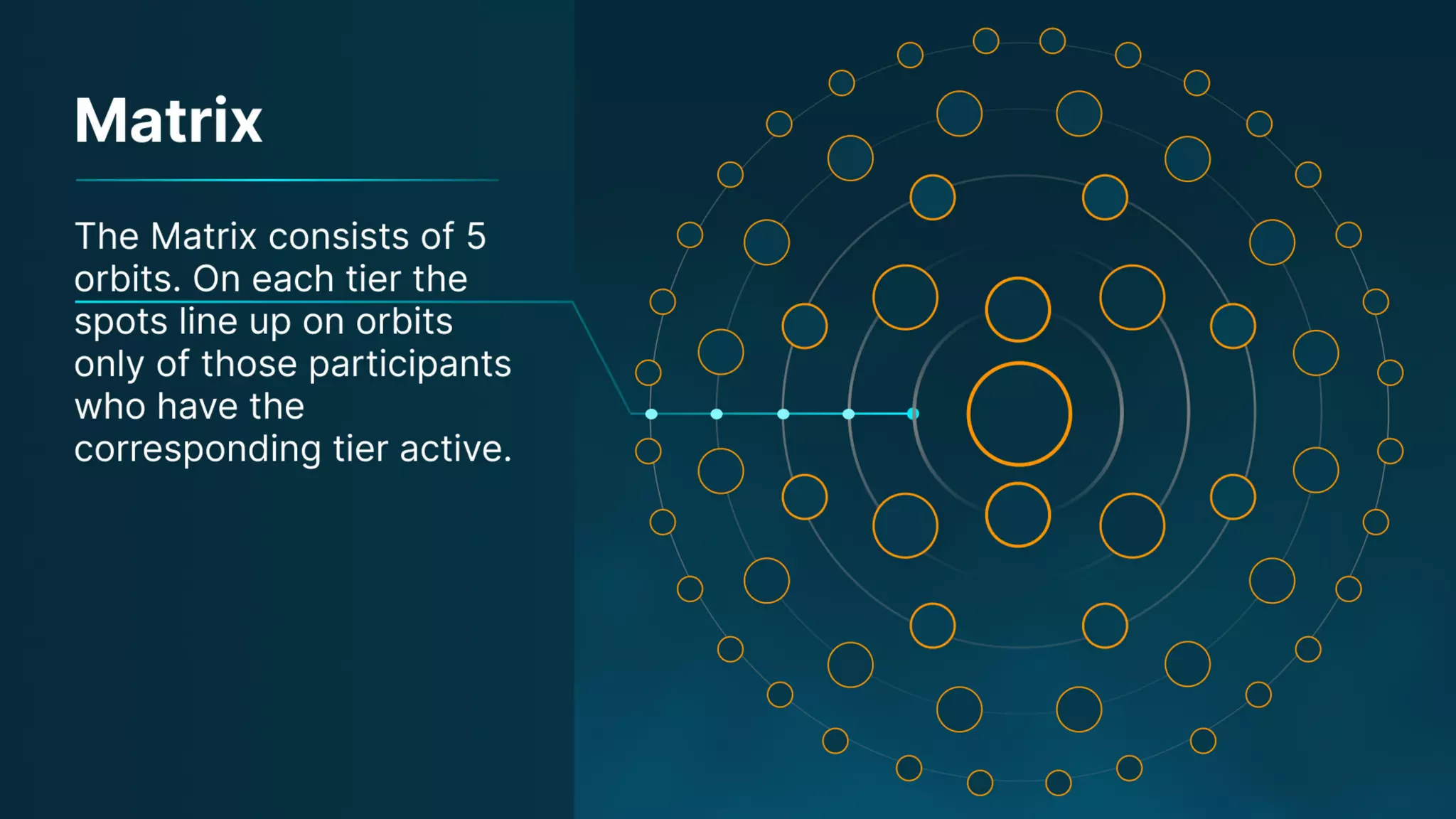 Matrix

The Matrix consists of 5 orbits. On each tier the spots line up on orbits only of those participants who have the corresponding tier active.